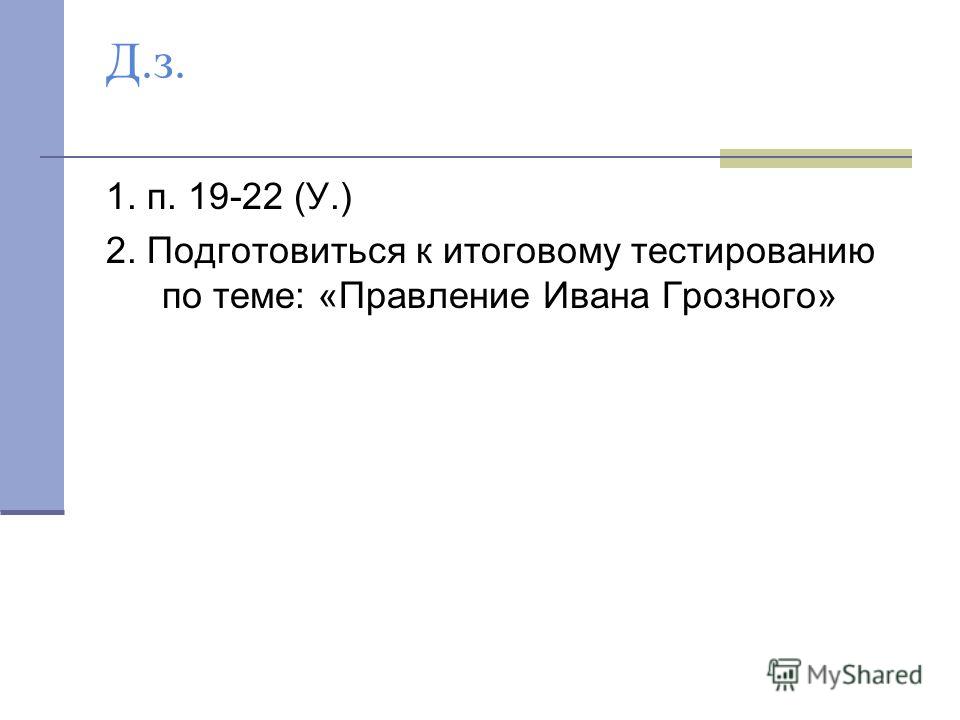 Д.з.

1. п. 19-22 (У.)

2. Подготовиться к итоговому тестированию по теме: «Правление Ивана Грозного»

MyShared